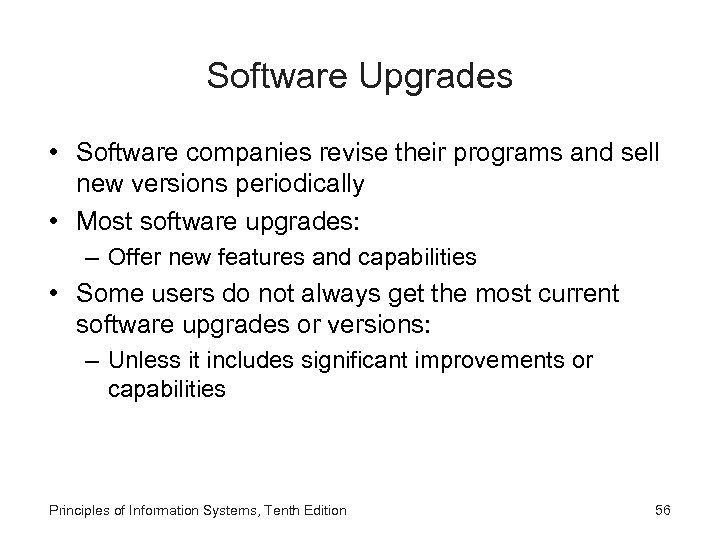 Software Upgrades

• Software companies revise their programs and sell new versions periodically

• Most software upgrades:
– Offer new features and capabilities

• Some users do not always get the most current software upgrades or versions:
– Unless it includes significant improvements or capabilities

Principles of Information Systems, Tenth Edition

56